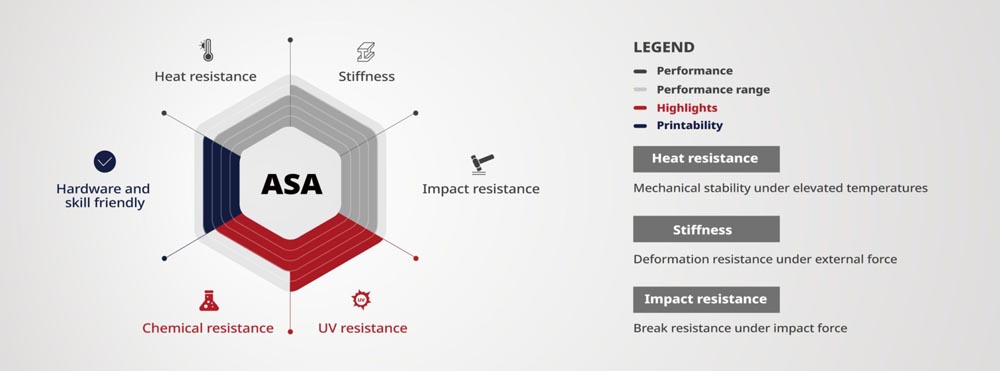 Heat resistance

Stiffness

Hardware and skill friendly

ASA

Impact resistance

Chemical resistance

UV resistance

LEGEND

Performance

Performance range

Highlights

Printability

Heat resistance

Mechanical stability under elevated temperatures

Stiffness

Deformation resistance under external force

Impact resistance

Break resistance under impact force